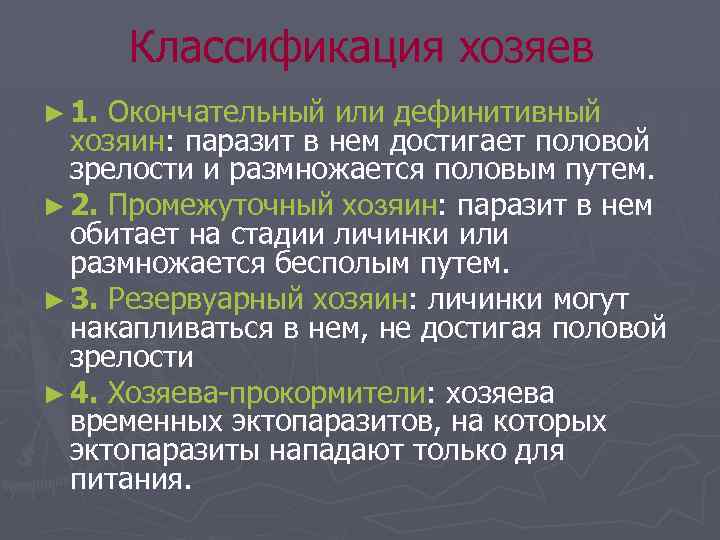 Классификация хозяев

► 1. Окончательный или дефинитивный хозяин: паразит в нем достигает половой зрелости и размножается половым путем.

► 2. Промежуточный хозяин: паразит в нем обитает на стадии личинки или размножается бесполым путем.

► 3. Резервуарный хозяин: личинки могут накапливаться в нем, не достигая половой зрелости

► 4. Хозяева-прокормители: хозяева временных эктопаразитов, на которых эктопаразиты нападают только для питания.